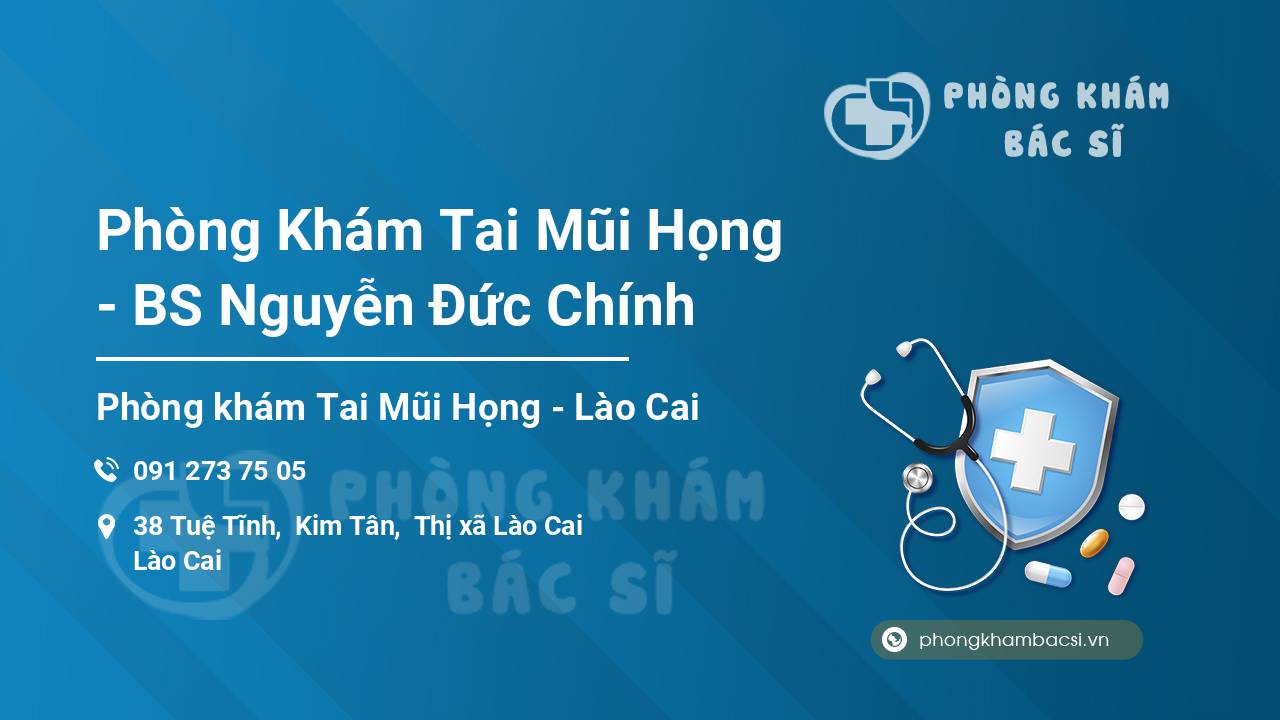 PHÒNG KHÁM
BÁC SĨ

Phòng Khám Tai Mũi Họng - BS Nguyễn Đức Chính

Phòng khám Tai Mũi Họng - Lào Cai

091 273 75 05

38 Tuệ Tĩnh, Kim Tân, Thị xã Lào Cai
Lào Cai

PHÒNG KHÁM
BÁC SĨ

phongkhambacsi.vn